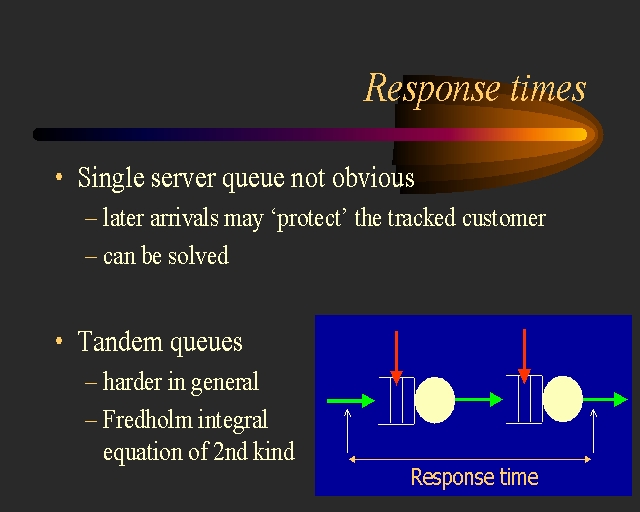 Response times

• Single server queue not obvious
– later arrivals may ‘protect’ the tracked customer
– can be solved

• Tandem queues
– harder in general
– Fredholm integral equation of 2nd kind

Response time